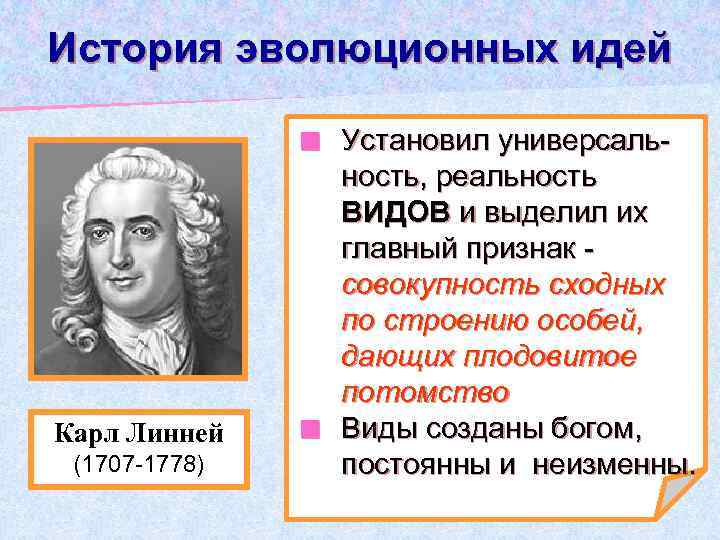 История эволюционных идей

Карл Линней
(1707-1778)

Установил универсальность, реальность ВИДОВ и выделил их главный признак - совокупность сходных по строению особей, дающих плодовитое потомство

Виды созданы богом, постоянны и неизменны.